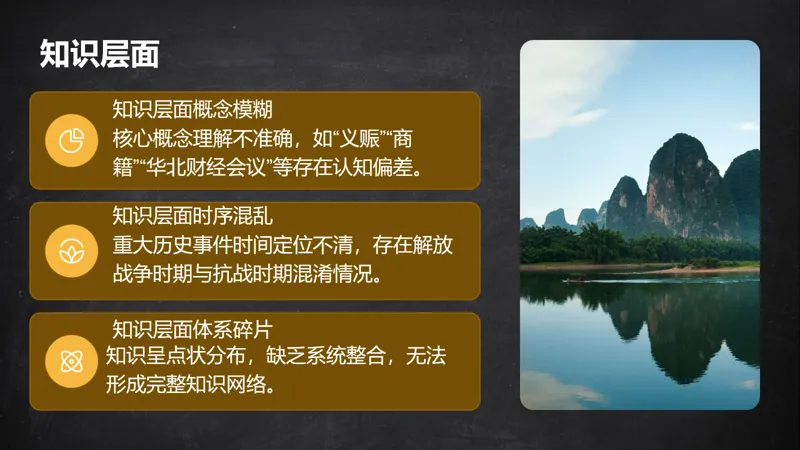 知识层面

知识层面概念模糊
核心概念理解不准确，如“义赈”“商籍”“华北财经会议”等存在认知偏差。

知识层面时序混乱
重大历史事件时间定位不清，存在解放战争时期与抗战时期混淆情况。

知识层面体系碎片
知识呈点状分布，缺乏系统整合，无法形成完整知识网络。